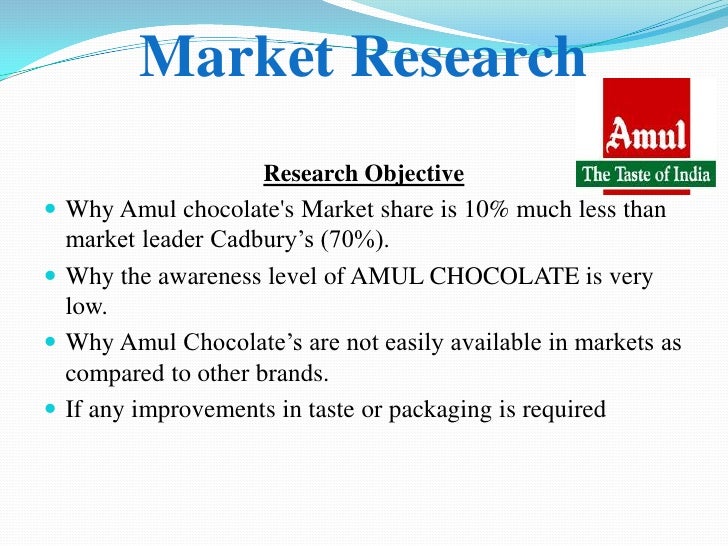 Market Research

Amul
The Taste of India

Research Objective

- Why Amul chocolate's Market share is 10% much less than market leader Cadbury’s (70%).
- Why the awareness level of AMUL CHOCOLATE is very low.
- Why Amul Chocolate’s are not easily available in markets as compared to other brands.
- If any improvements in taste or packaging is required